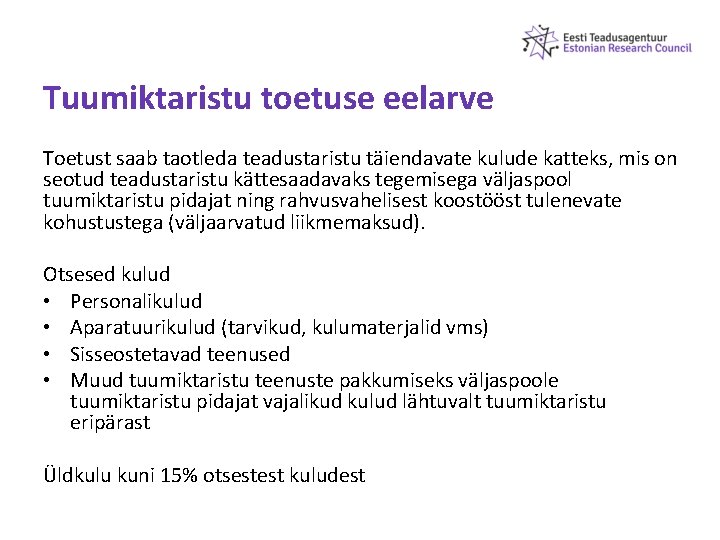 Eesti Teadusagentuur
Estonian Research Council

Tuumiktaristu toetuse eelarve

Toetust saab taotleda teadustaristu täiendavate kulude katteks, mis on seotud teadustaristu kättesaadavaks tegemisega väljaspool tuumiktaristu pidajat ning rahvusvahelisest koostööst tulenevate kohustustega (väljaarvatud liikmemaksud).

Otsesed kulud
• Personalikulud
• Aparatuurikulud (tarvikud, kulumaterjalid vms)
• Sisseostetavad teenused
• Muud tuumiktaristu teenuste pakkumiseks väljaspoole tuumiktaristu pidajat vajalikud kulud lähtuvalt tuumiktaristu eripärast

Üldkulu kuni 15% otsestest kuludest